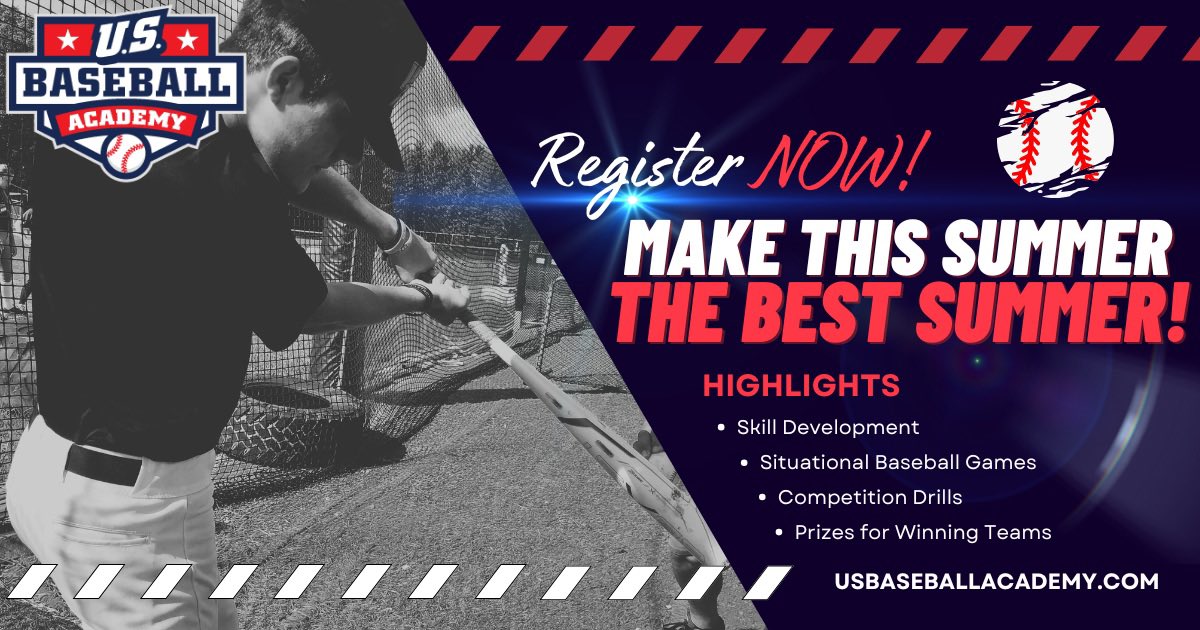 U.S. BASEBALL ACADEMY

Register NOW!

MAKE THIS SUMMER THE BEST SUMMER!

HIGHLIGHTS

• Skill Development
• Situational Baseball Games
• Competition Drills
• Prizes for Winning Teams

USBASEBALLACADEMY.COM